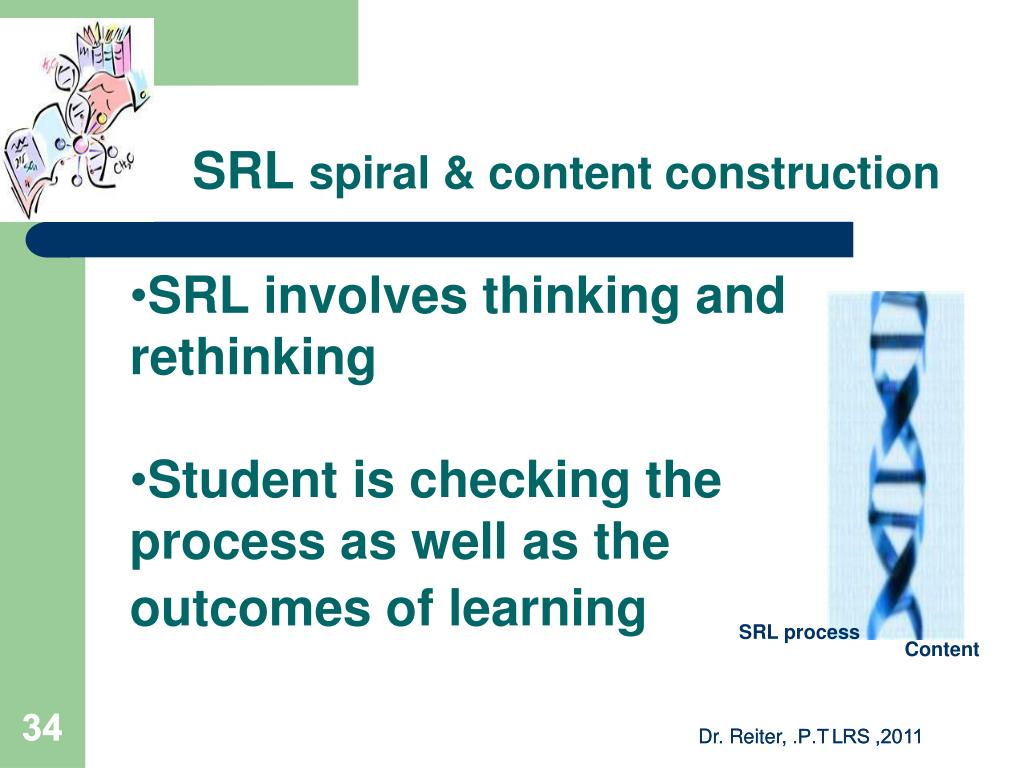 SRL spiral & content construction

•SRL involves thinking and rethinking

•Student is checking the process as well as the outcomes of learning

SRL process

Content

34

Dr. Reiter, .P.T LRS ,2011